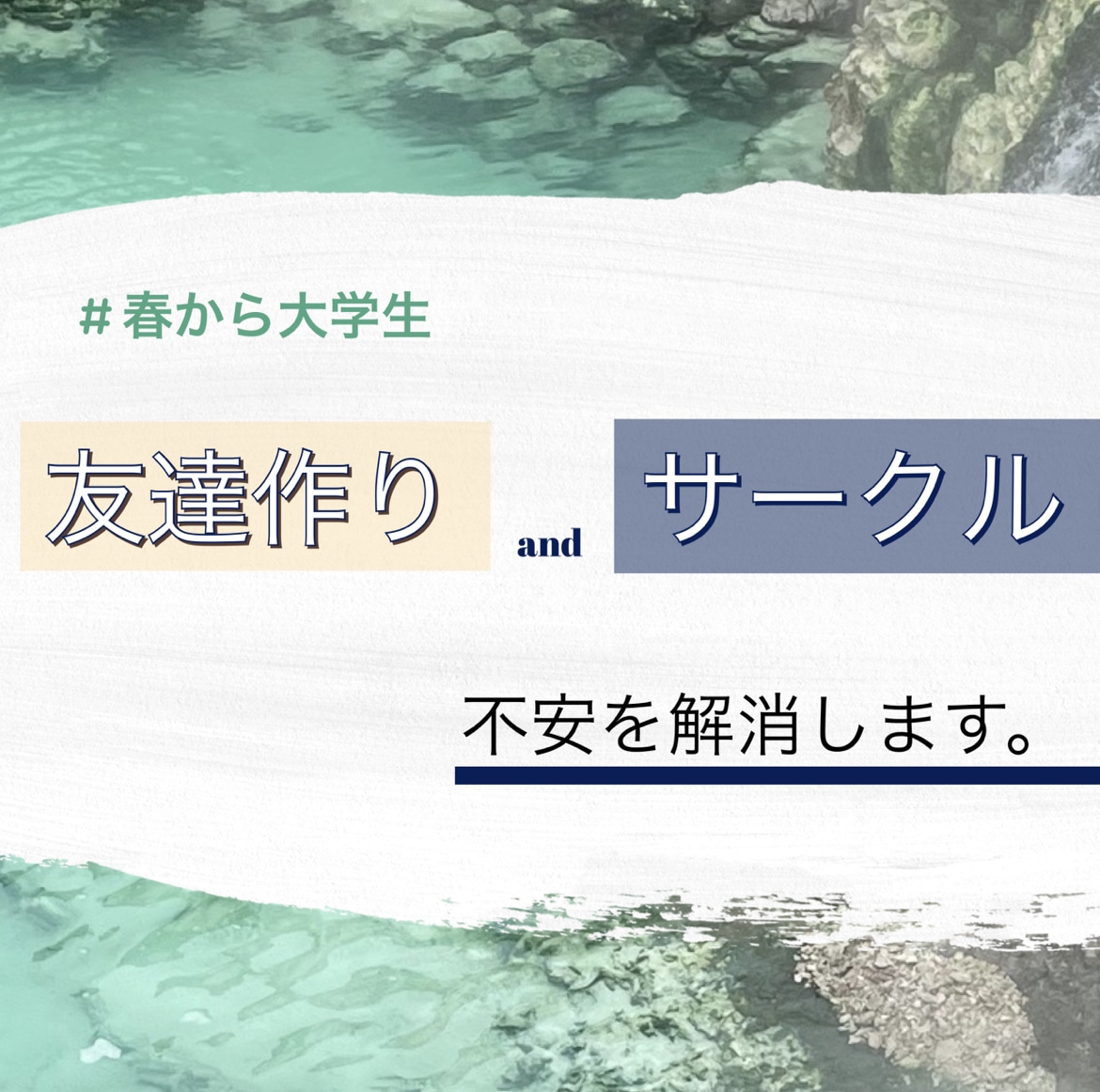 #春から大学生

友達作り and サークル

不安を解消します。